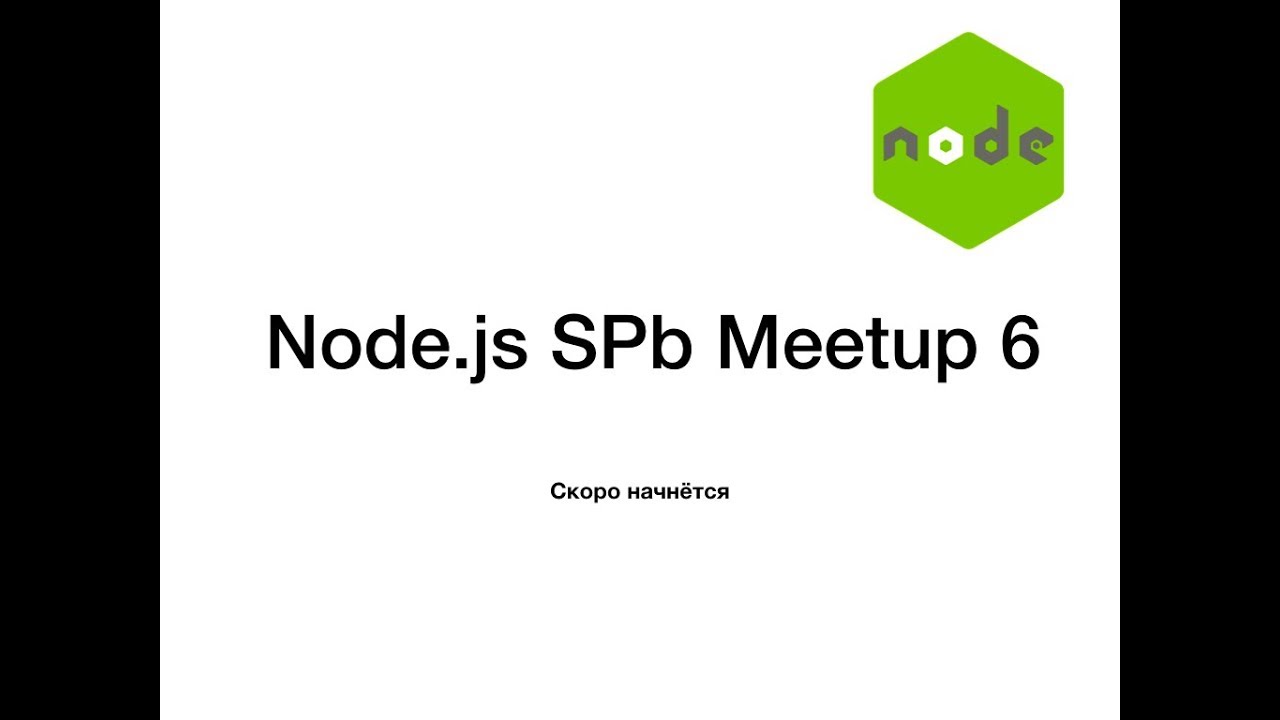 node

Node.js SPb Meetup 6

Скоро начнётся